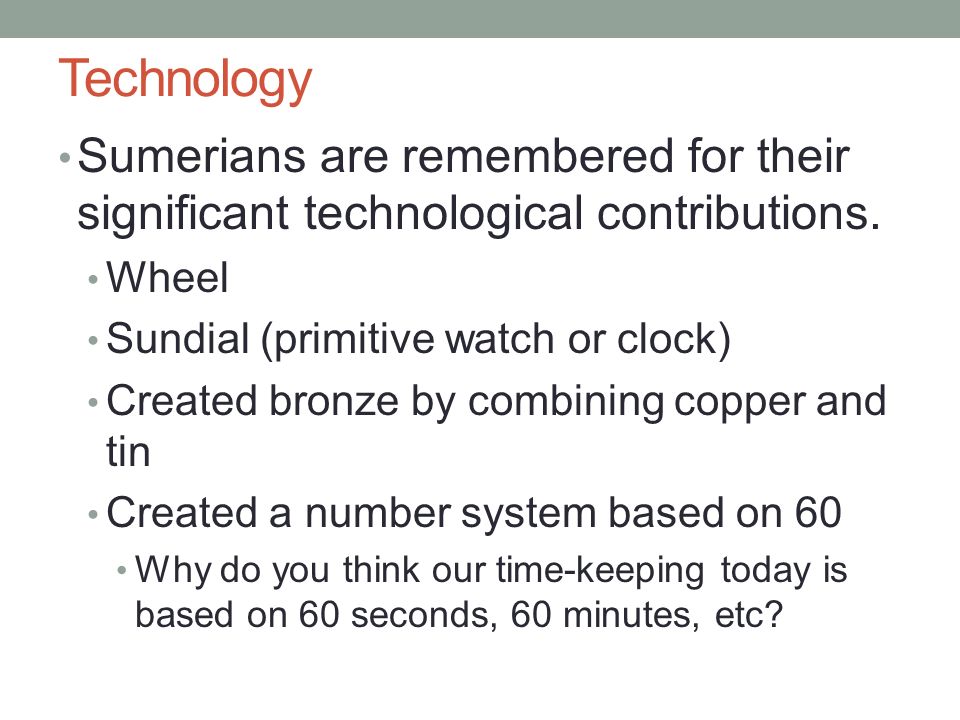 Technology

• Sumerians are remembered for their significant technological contributions.
  • Wheel
  • Sundial (primitive watch or clock)
  • Created bronze by combining copper and tin
  • Created a number system based on 60
    • Why do you think our time-keeping today is based on 60 seconds, 60 minutes, etc?